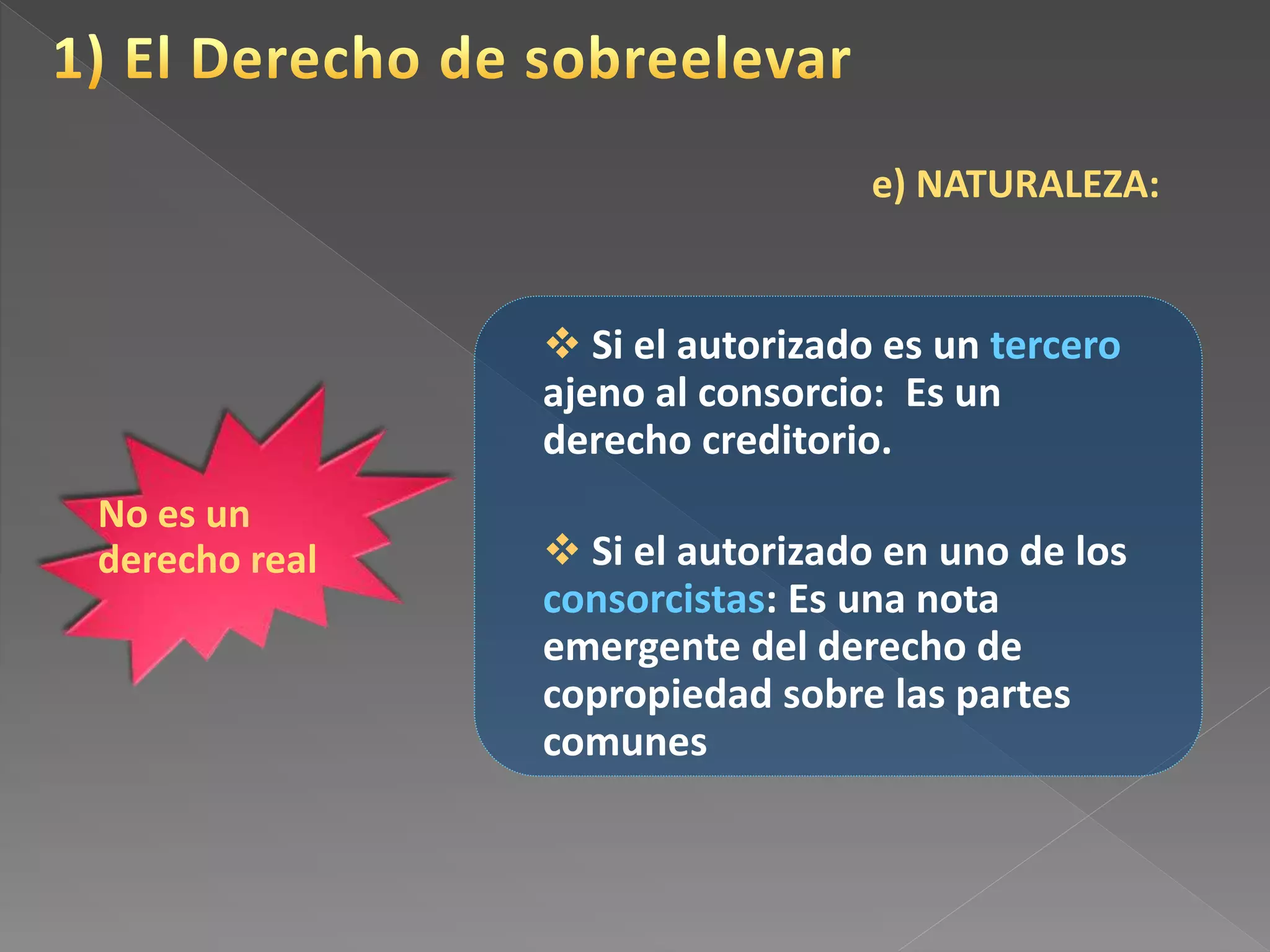 1) El Derecho de sobreelevar

e) NATURALEZA:

No es un derecho real

❖ Si el autorizado es un tercero ajeno al consorcio: Es un derecho creditorio.

❖ Si el autorizado en uno de los consorcistas: Es una nota emergente del derecho de copropiedad sobre las partes comunes